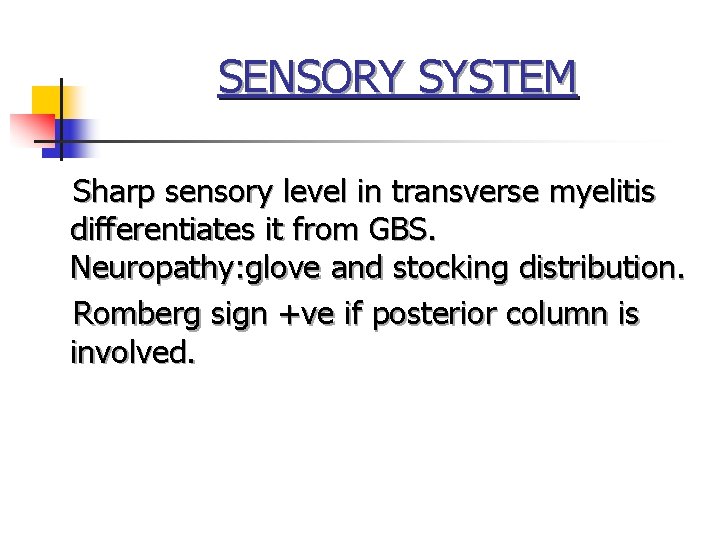 SENSORY SYSTEM

Sharp sensory level in transverse myelitis differentiates it from GBS.
Neuropathy:glove and stocking distribution.

Romberg sign +ve if posterior column is involved.